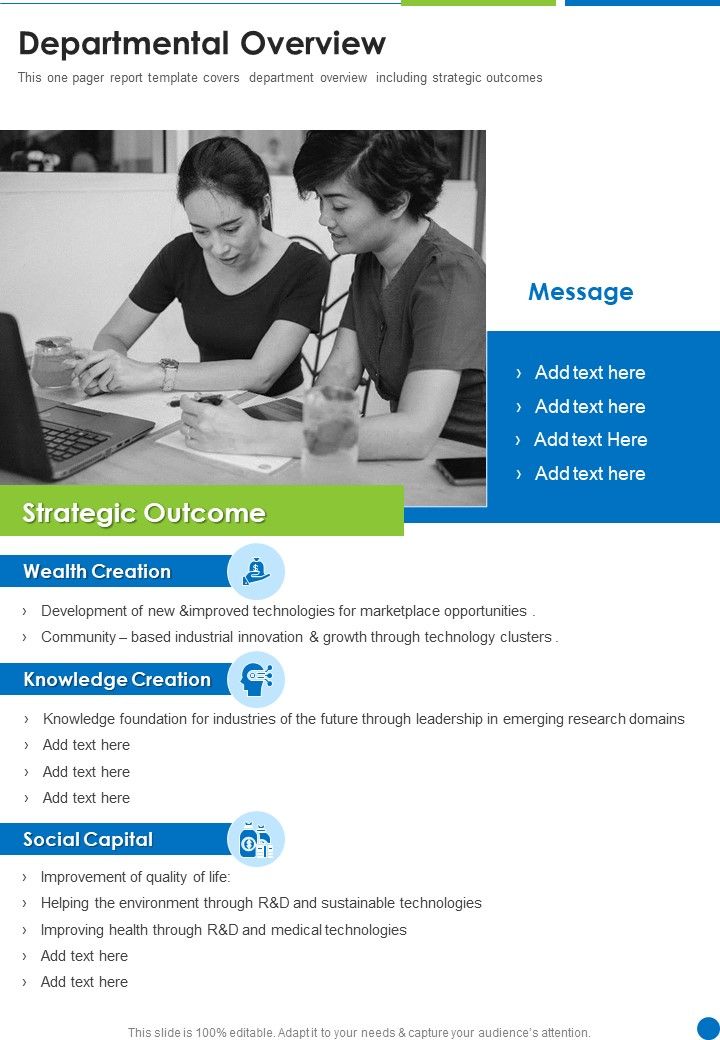 Departmental Overview

This one pager report template covers department overview including strategic outcomes

Message

› Add text here
› Add text here
› Add text Here
› Add text here

Strategic Outcome

Wealth Creation

› Development of new &improved technologies for marketplace opportunities .
› Community – based industrial innovation & growth through technology clusters .

Knowledge Creation

› Knowledge foundation for industries of the future through leadership in emerging research domains
› Add text here
› Add text here
› Add text here

Social Capital

› Improvement of quality of life:
› Helping the environment through R&D and sustainable technologies
› Improving health through R&D and medical technologies
› Add text here
› Add text here

This slide is 100% editable. Adapt it to your needs & capture your audience's attention.